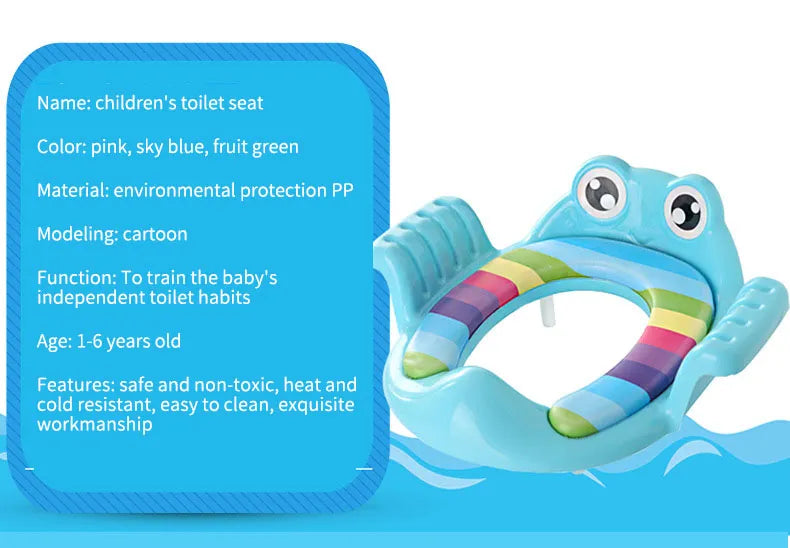 Name: children's toilet seat

Color: pink, sky blue, fruit green

Material: environmental protection PP

Modeling: cartoon

Function: To train the baby's independent toilet habits

Age: 1-6 years old

Features: safe and non-toxic, heat and cold resistant, easy to clean, exquisite workmanship